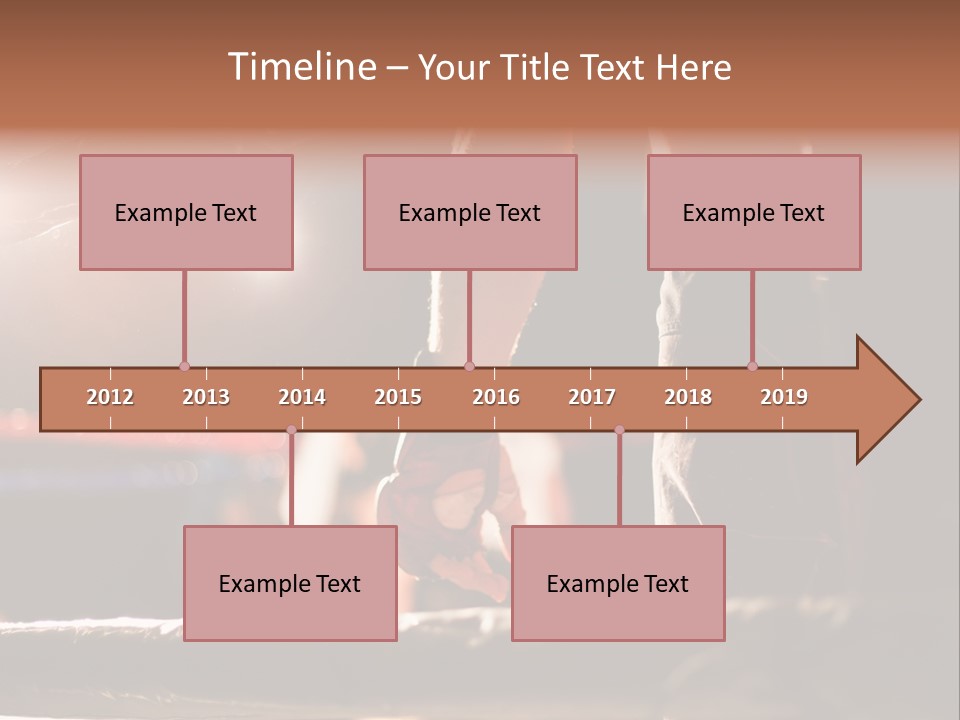 Timeline – Your Title Text Here

Example Text

Example Text

Example Text

2012 2013 2014 2015 2016 2017 2018 2019

Example Text

Example Text